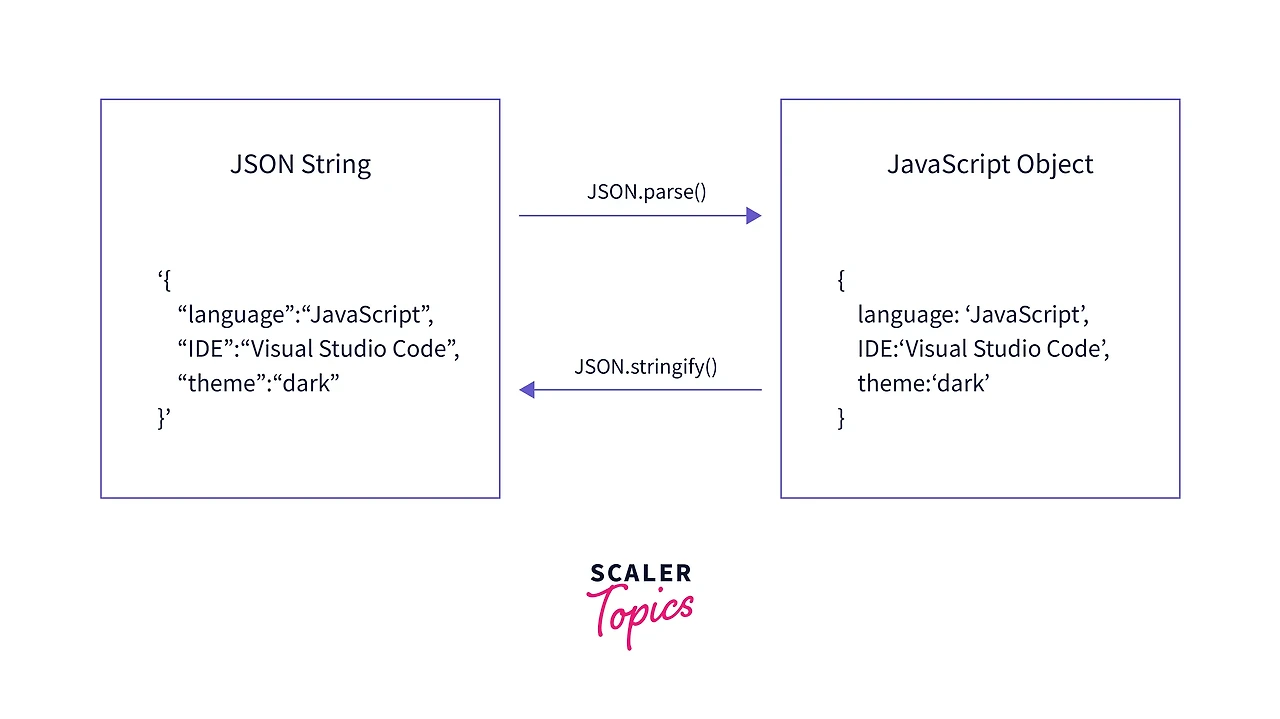 JSON String

‘{
“language”:“JavaScript”,
“IDE”:“Visual Studio Code”,
“theme”:“dark”
}’

JSON.parse()

JSON.stringify()

JavaScript Object

{
language: ‘JavaScript’,
IDE:‘Visual Studio Code’,
theme:‘dark’
}

SCALER
Topics